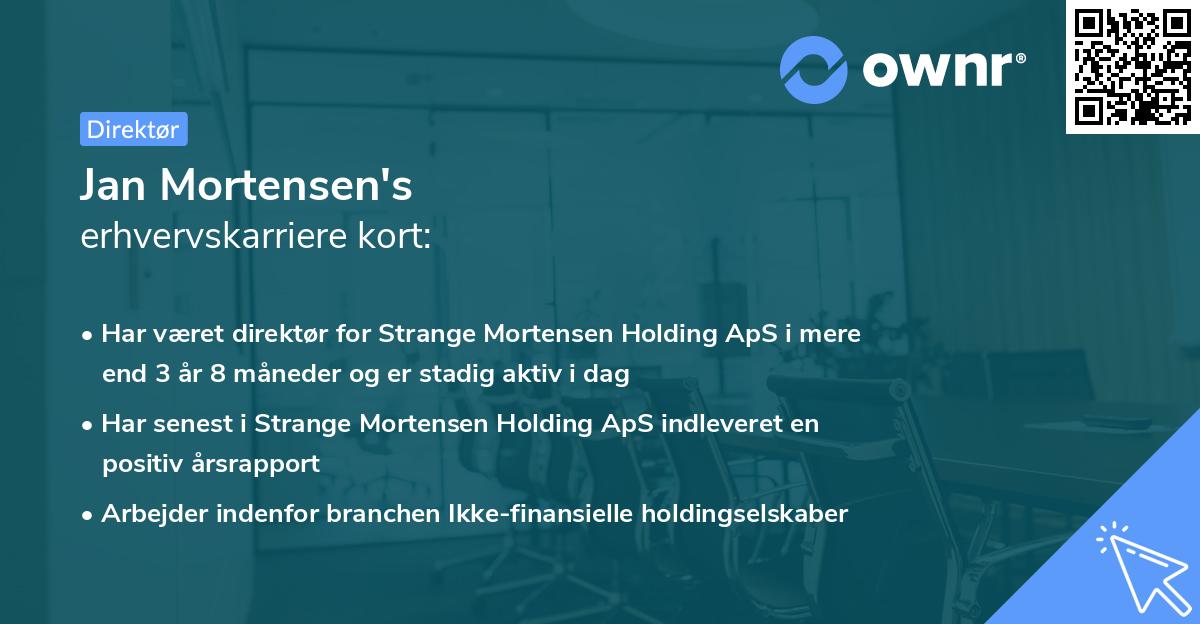 ownr®

Direktør

Jan Mortensen's
erhvervskarriere kort:

• Har været direktør for Strange Mortensen Holding ApS i mere end 3 år 8 måneder og er stadig aktiv i dag

• Har senest i Strange Mortensen Holding ApS indleveret en positiv årsrapport

• Arbejder indenfor branchen Ikke-finansielle holdingselskaber